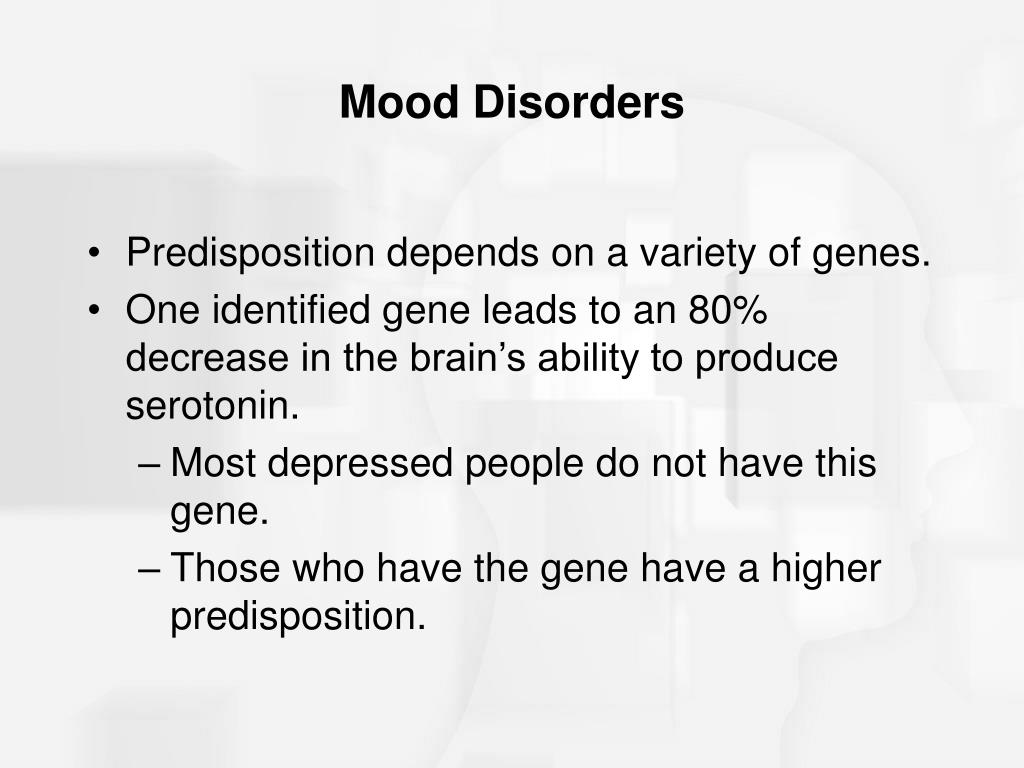 Mood Disorders

• Predisposition depends on a variety of genes.
• One identified gene leads to an 80% decrease in the brain’s ability to produce serotonin.
– Most depressed people do not have this gene.
– Those who have the gene have a higher predisposition.